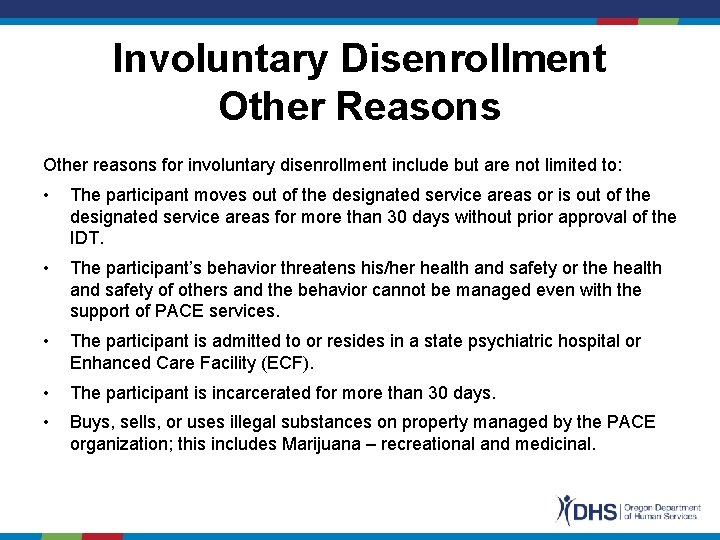 Involuntary Disenrollment
Other Reasons

Other reasons for involuntary disenrollment include but are not limited to:

• The participant moves out of the designated service areas or is out of the designated service areas for more than 30 days without prior approval of the IDT.

• The participant's behavior threatens his/her health and safety or the health and safety of others and the behavior cannot be managed even with the support of PACE services.

• The participant is admitted to or resides in a state psychiatric hospital or Enhanced Care Facility (ECF).

• The participant is incarcerated for more than 30 days.

• Buys, sells, or uses illegal substances on property managed by the PACE organization; this includes Marijuana – recreational and medicinal.

DHS | Oregon Department of Human Services